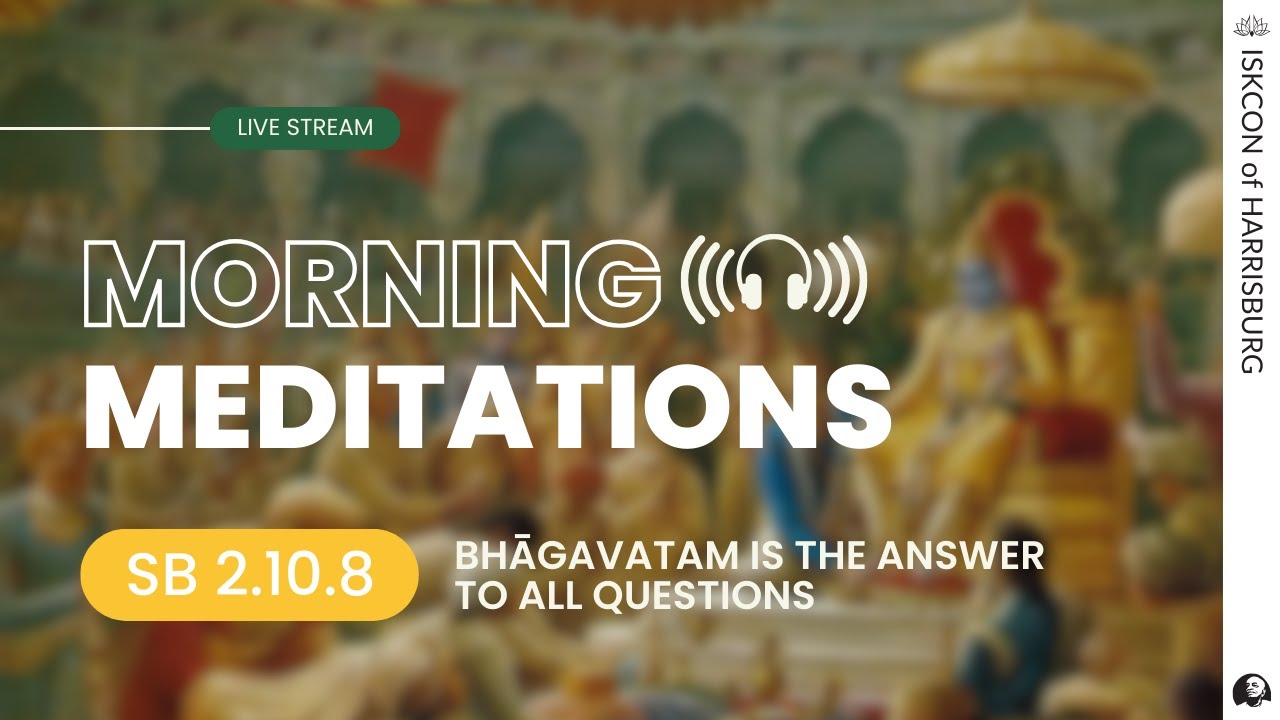 LIVE STREAM

MORNING
MEDITATIONS

SB 2.10.8

BHĀGAVATAM IS THE ANSWER TO ALL QUESTIONS

ISKCON of HARRISBURG